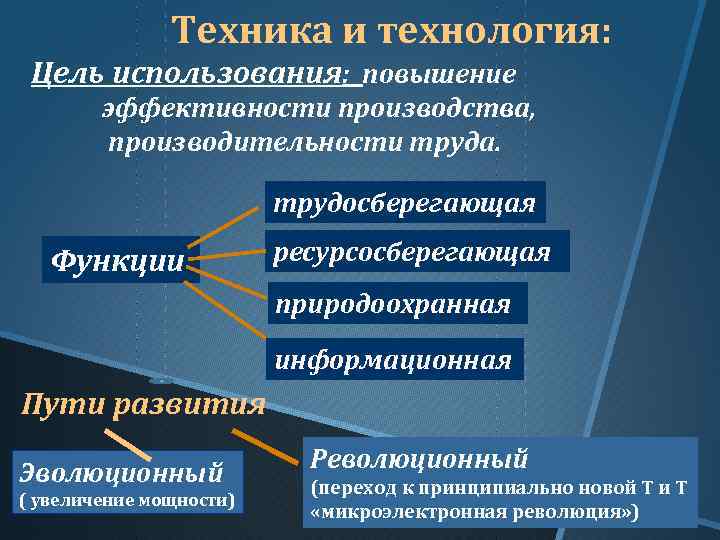 Техника и технология:

Цель использования: повышение эффективности производства, производительности труда.

Функции

трудосберегающая

ресурсосберегающая

природоохранная

информационная

Пути развития

Эволюционный
( увеличение мощности)

Революционный
(переход к принципиально новой Т и Т «микроэлектронная революция»)